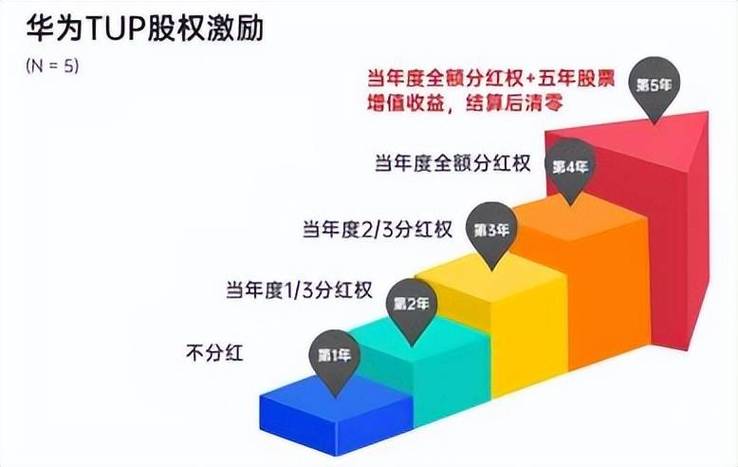 华为TUP股权激励

(N = 5)

当年度全额分红权+五年股票增值收益，结算后清零

第5年

当年度全额分红权

第4年

当年度2/3分红权

第3年

当年度1/3分红权

第2年

不分红

第1年